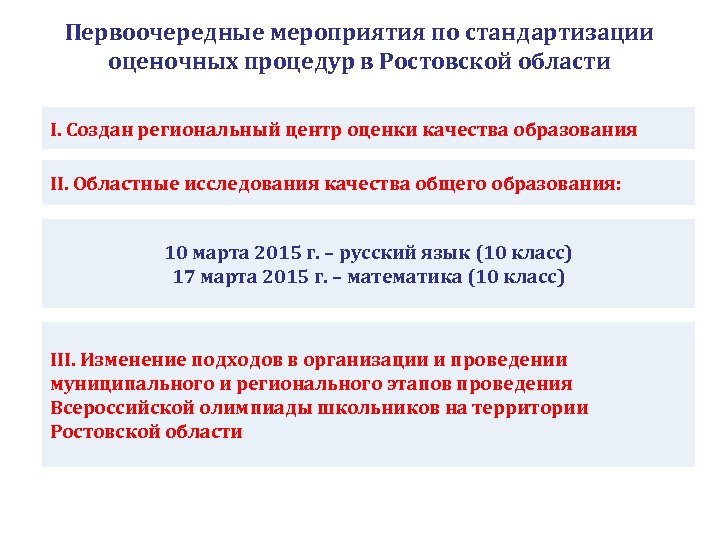 Первоочередные мероприятия по стандартизации оценочных процедур в Ростовской области

I. Создан региональный центр оценки качества образования

II. Областные исследования качества общего образования:

10 марта 2015 г. – русский язык (10 класс)
17 марта 2015 г. – математика (10 класс)

III. Изменение подходов в организации и проведении муниципального и регионального этапов проведения Всероссийской олимпиады школьников на территории Ростовской области